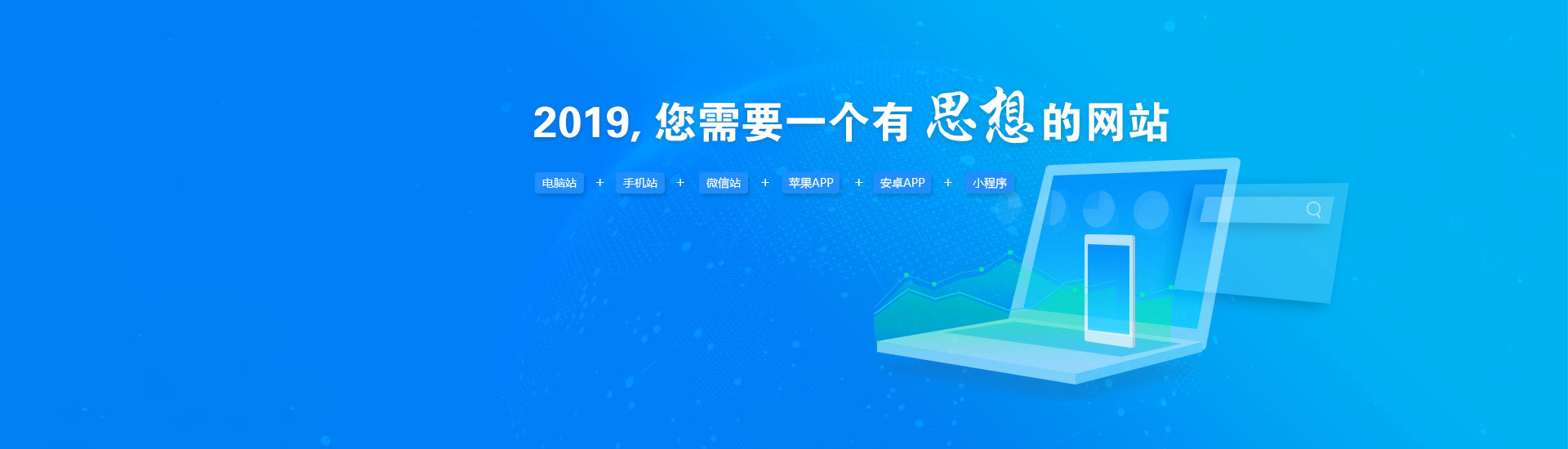 2019, 您需要一个有 思想 的网站

电脑站 + 手机站 + 微信站 + 苹果APP + 安卓APP + 小程序